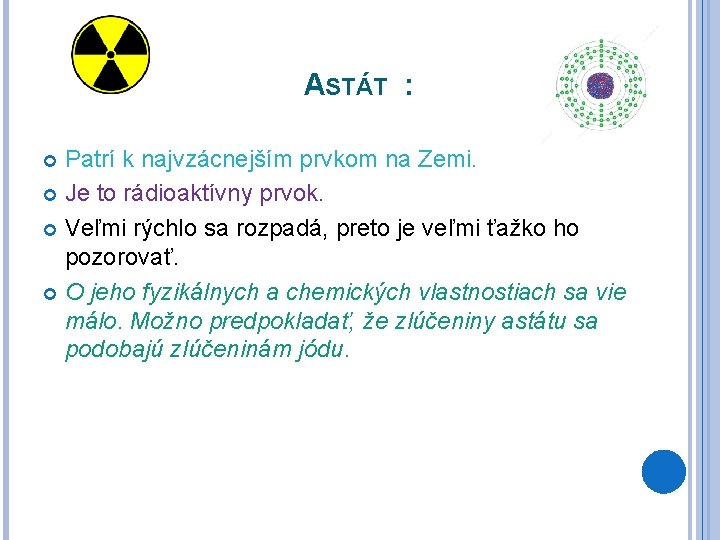 ASTÁT :

Patrí k najvzácnejším prvkom na Zemi.

Je to rádioaktívny prvok.

Veľmi rýchlo sa rozpadá, preto je veľmi ťažko ho pozorovať.

O jeho fyzikálnych a chemických vlastnostiach sa vie málo. Možno predpokladať, že zlúčeniny astátu sa podobajú zlúčeninám jódu.